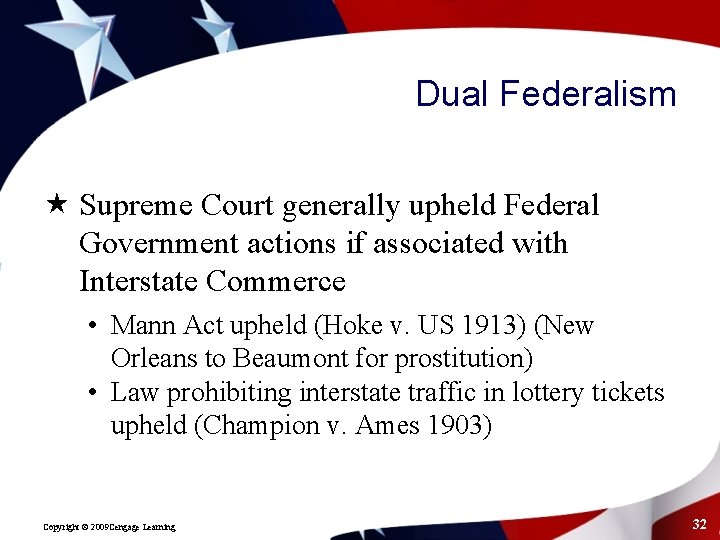 Dual Federalism

★ Supreme Court generally upheld Federal Government actions if associated with Interstate Commerce

• Mann Act upheld (Hoke v. US 1913) (New Orleans to Beaumont for prostitution)
• Law prohibiting interstate traffic in lottery tickets upheld (Champion v. Ames 1903)

Copyright © 2009Cengage Learning

32